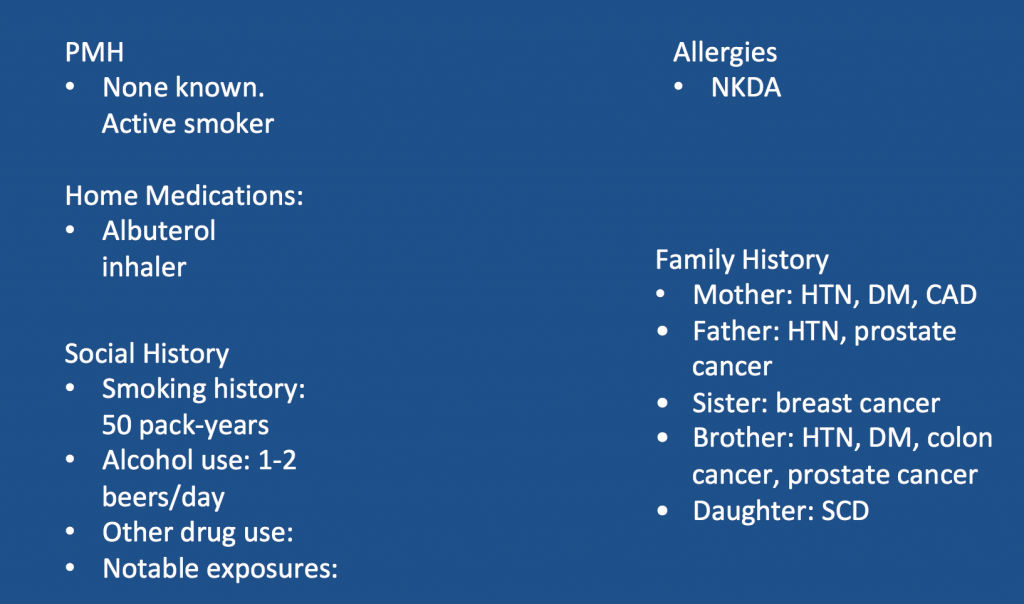 PMH
• None known. Active smoker

Home Medications:
• Albuterol inhaler

Social History
• Smoking history: 50 pack-years
• Alcohol use: 1-2 beers/day
• Other drug use:
• Notable exposures:

Allergies
• NKDA

Family History
• Mother: HTN, DM, CAD
• Father: HTN, prostate cancer
• Sister: breast cancer
• Brother: HTN, DM, colon cancer, prostate cancer
• Daughter: SCD